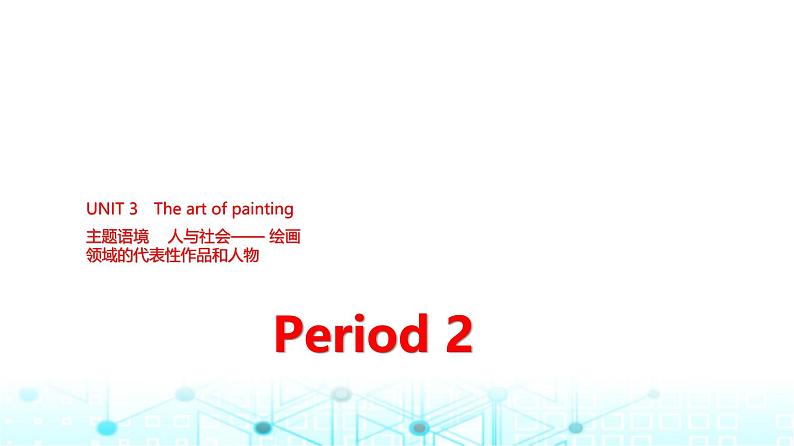 UNIT 3 The art of painting

主题语境 人与社会—— 绘画领域的代表性作品和人物

Period 2